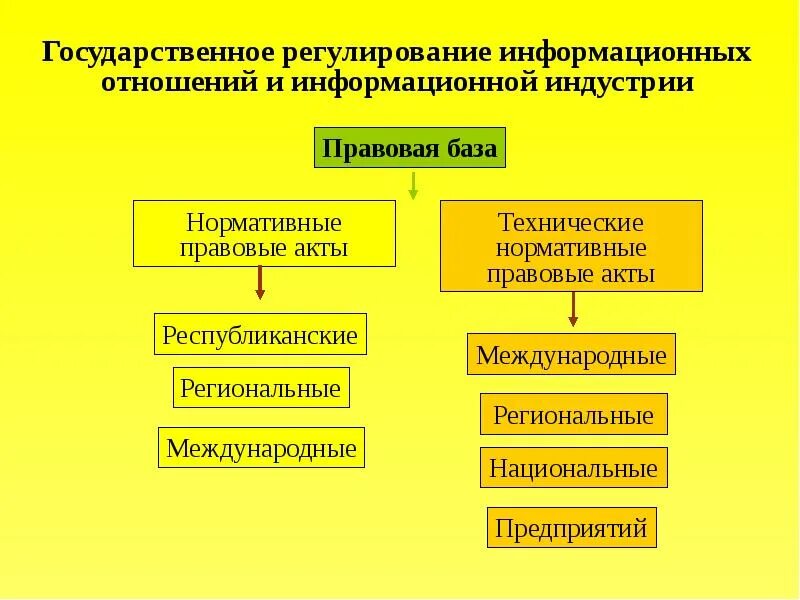 Государственное регулирование информационных отношений и информационной индустрии

Правовая база

Нормативные правовые акты

Республиканские

Региональные

Международные

Технические нормативные правовые акты

Международные

Региональные

Национальные

Предприятий